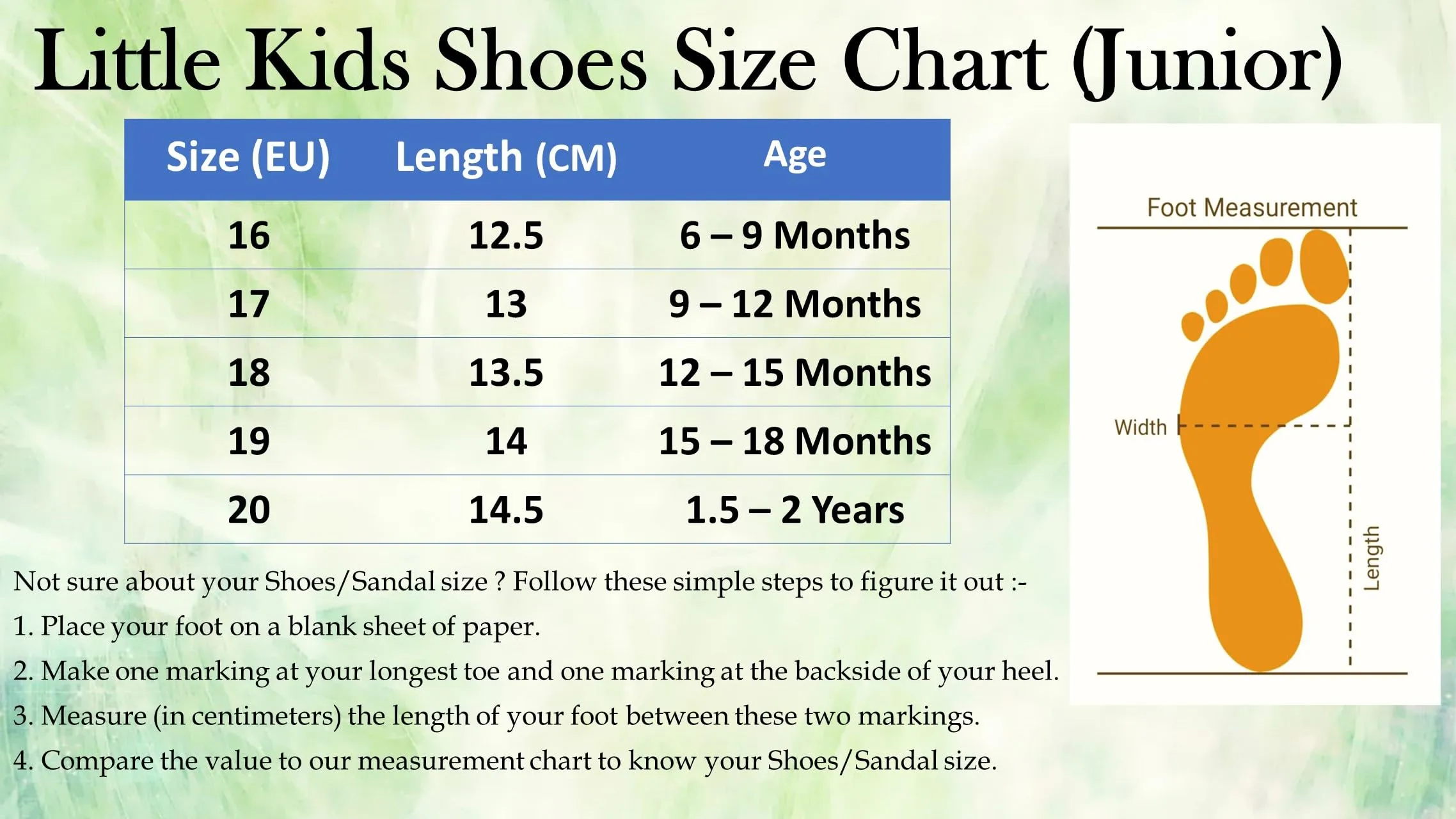 Little Kids Shoes Size Chart (Junior)

| Size (EU) | Length (CM) | Age |
|---|---|---|
| 16 | 12.5 | 6 – 9 Months |
| 17 | 13 | 9 – 12 Months |
| 18 | 13.5 | 12 – 15 Months |
| 19 | 14 | 15 – 18 Months |
| 20 | 14.5 | 1.5 – 2 Years |

Foot Measurement

Width

Length

Not sure about your Shoes/Sandal size ? Follow these simple steps to figure it out :-

1. Place your foot on a blank sheet of paper.

2. Make one marking at your longest toe and one marking at the backside of your heel.

3. Measure (in centimeters) the length of your foot between these two markings.

4. Compare the value to our measurement chart to know your Shoes/Sandal size.